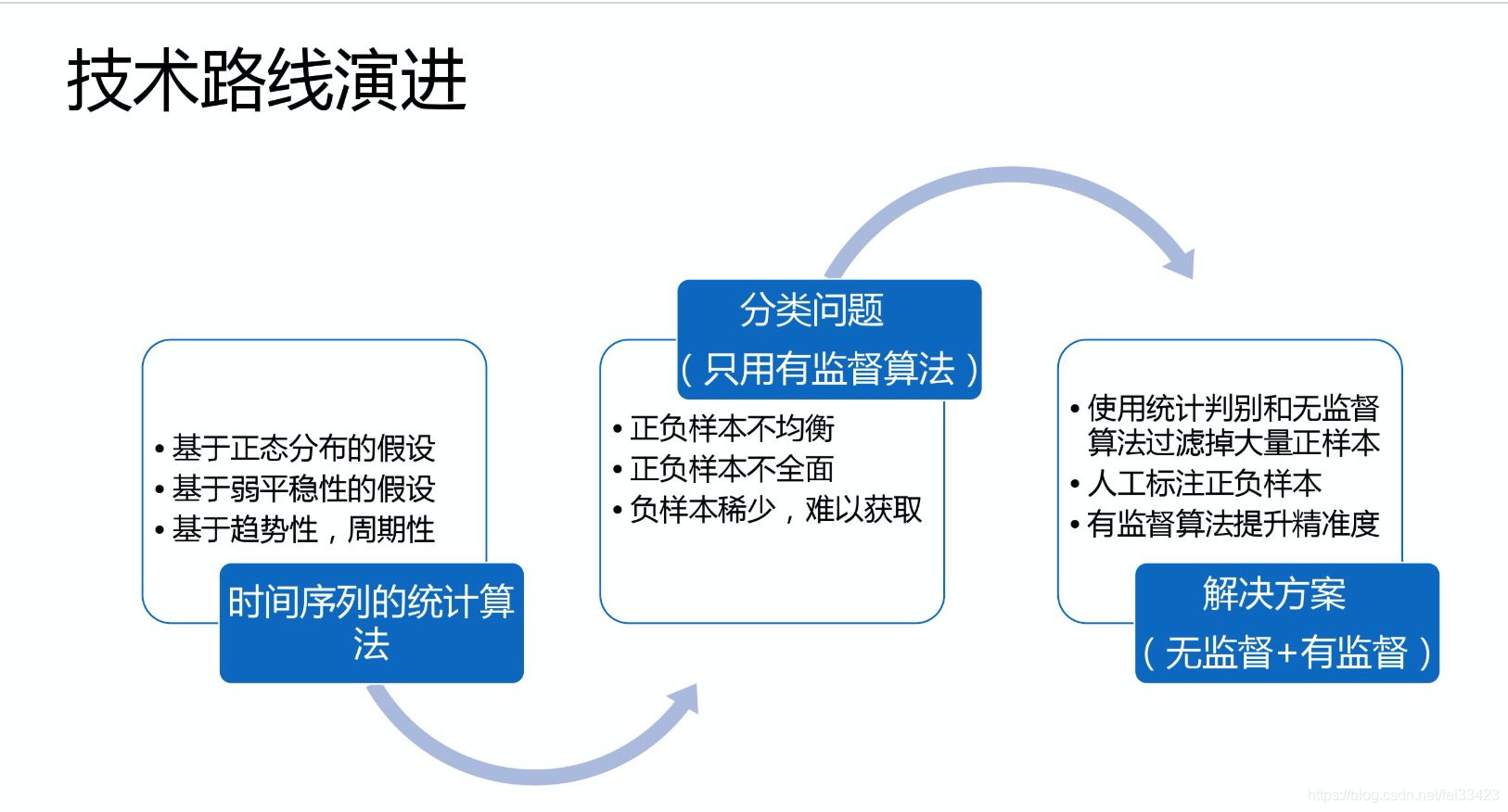 技术路线演进

• 基于正态分布的假设
• 基于弱平稳性的假设
• 基于趋势性，周期性

时间序列的统计算法

分类问题
（只用有监督算法）

• 正负样本不均衡
• 正负样本不全面
• 负样本稀少，难以获取

• 使用统计判别和无监督算法过滤掉大量正样本
• 人工标注正负样本
• 有监督算法提升精准度

解决方案
（无监督+有监督）

https://blog.csdn.net/fei33423